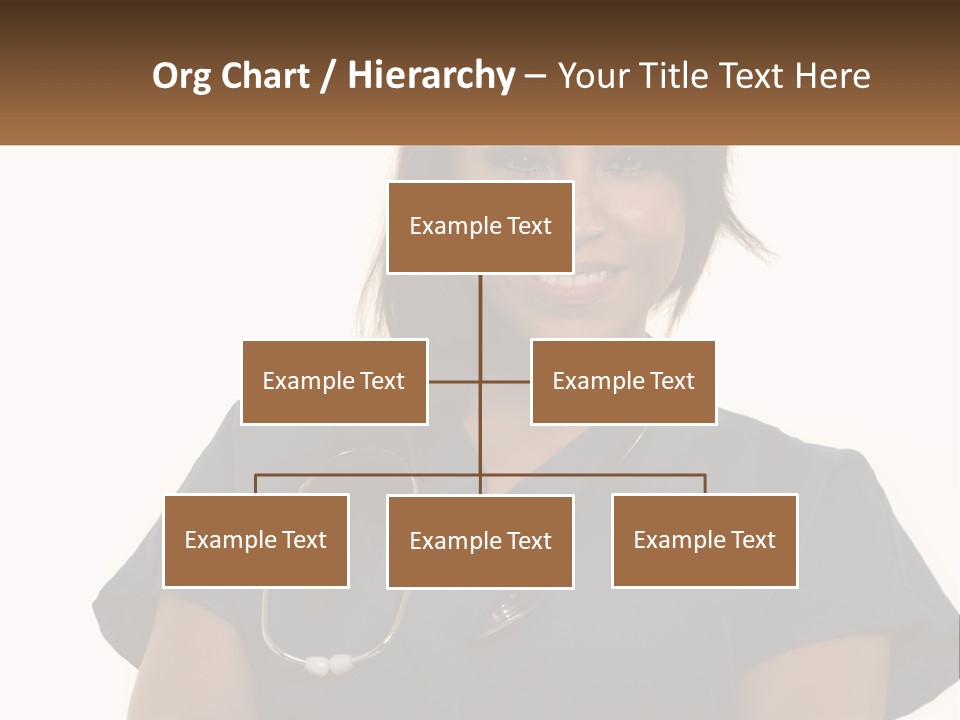 Org Chart / Hierarchy – Your Title Text Here

Example Text

Example Text

Example Text

Example Text

Example Text

Example Text